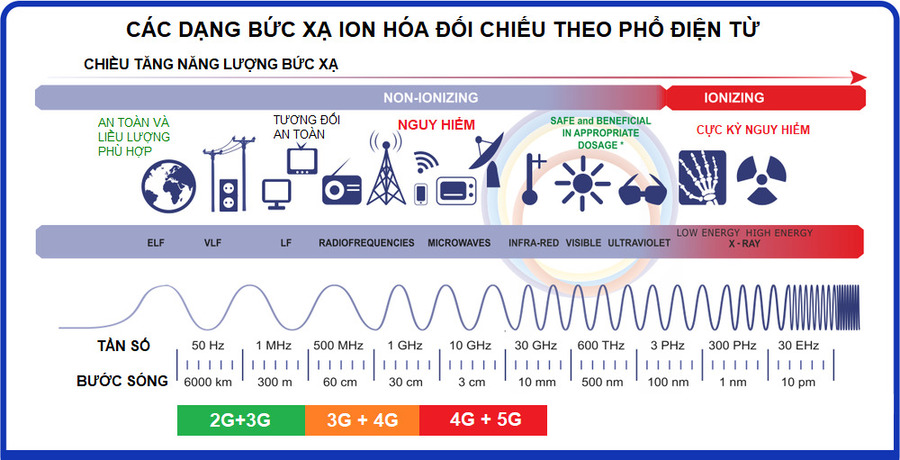 CÁC DẠNG BỨC XẠ ION HÓA ĐỐI CHIẾU THEO PHỔ ĐIỆN TỪ

CHIỀU TĂNG NĂNG LƯỢNG BỨC XẠ

NON-IONIZING

IONIZING

AN TOÀN VÀ LIỀU LƯỢNG PHÙ HỢP

TƯƠNG ĐỐI AN TOÀN

NGUY HIỂM

SAFE and BENEFICIAL IN APPROPRIATE DOSAGE *

CỰC KỲ NGUY HIỂM

ELF

VLF

LF

RADIOFREQUENCIES

MICROWAVES

INFRA-RED

VISIBLE

ULTRAVIOLET

LOW ENERGY HIGH ENERGY X - RAY

| TẦN SỐ | 50 Hz | 1 MHz | 500 MHz | 1 GHz | 10 GHz | 30 GHz | 600 THz | 3 PHz | 300 PHz | 30 EHz |
|---|---|---|---|---|---|---|---|---|---|---|
| BƯỚC SÓNG | 6000 km | 300 m | 60 cm | 30 cm | 3 cm | 10 mm | 500 nm | 100 nm | 1 nm | 10 pm |

2G+3G

3G + 4G

4G + 5G